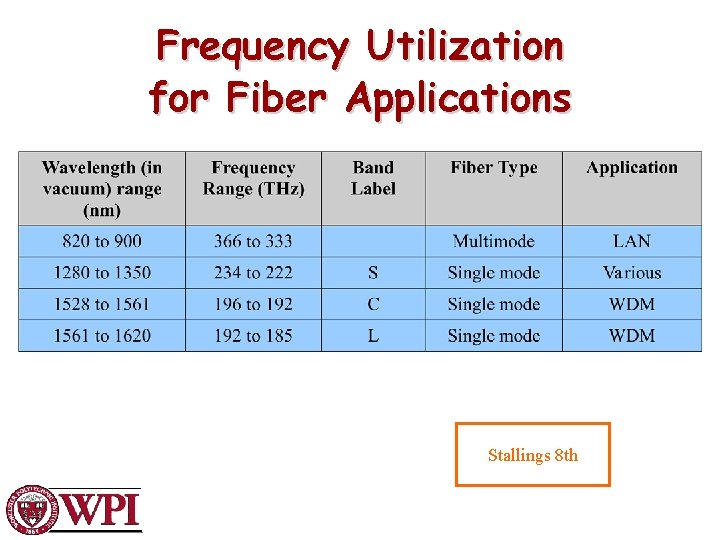 Frequency Utilization for Fiber Applications

| Wavelength (in vacuum) range (nm) | Frequency Range (THz) | Band Label | Fiber Type | Application |
|---|---|---|---|---|
| 820 to 900 | 366 to 333 | | Multimode | LAN |
| 1280 to 1350 | 234 to 222 | S | Single mode | Various |
| 1528 to 1561 | 196 to 192 | C | Single mode | WDM |
| 1561 to 1620 | 192 to 185 | L | Single mode | WDM |

Stallings 8th

WPI